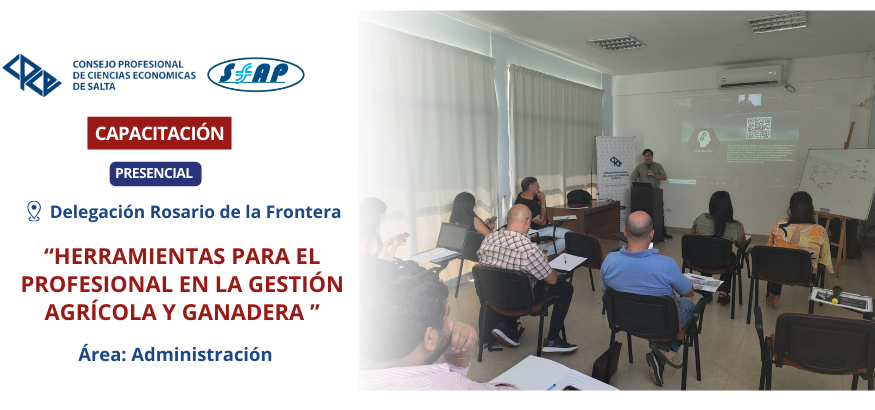 CONSEJO PROFESIONAL DE CIENCIAS ECONOMICAS DE SALTA

SFAP

CAPACITACIÓN

PRESENCIAL

Delegación Rosario de la Frontera

“HERRAMIENTAS PARA EL PROFESIONAL EN LA GESTIÓN AGRÍCOLA Y GANADERA ”

Área: Administración